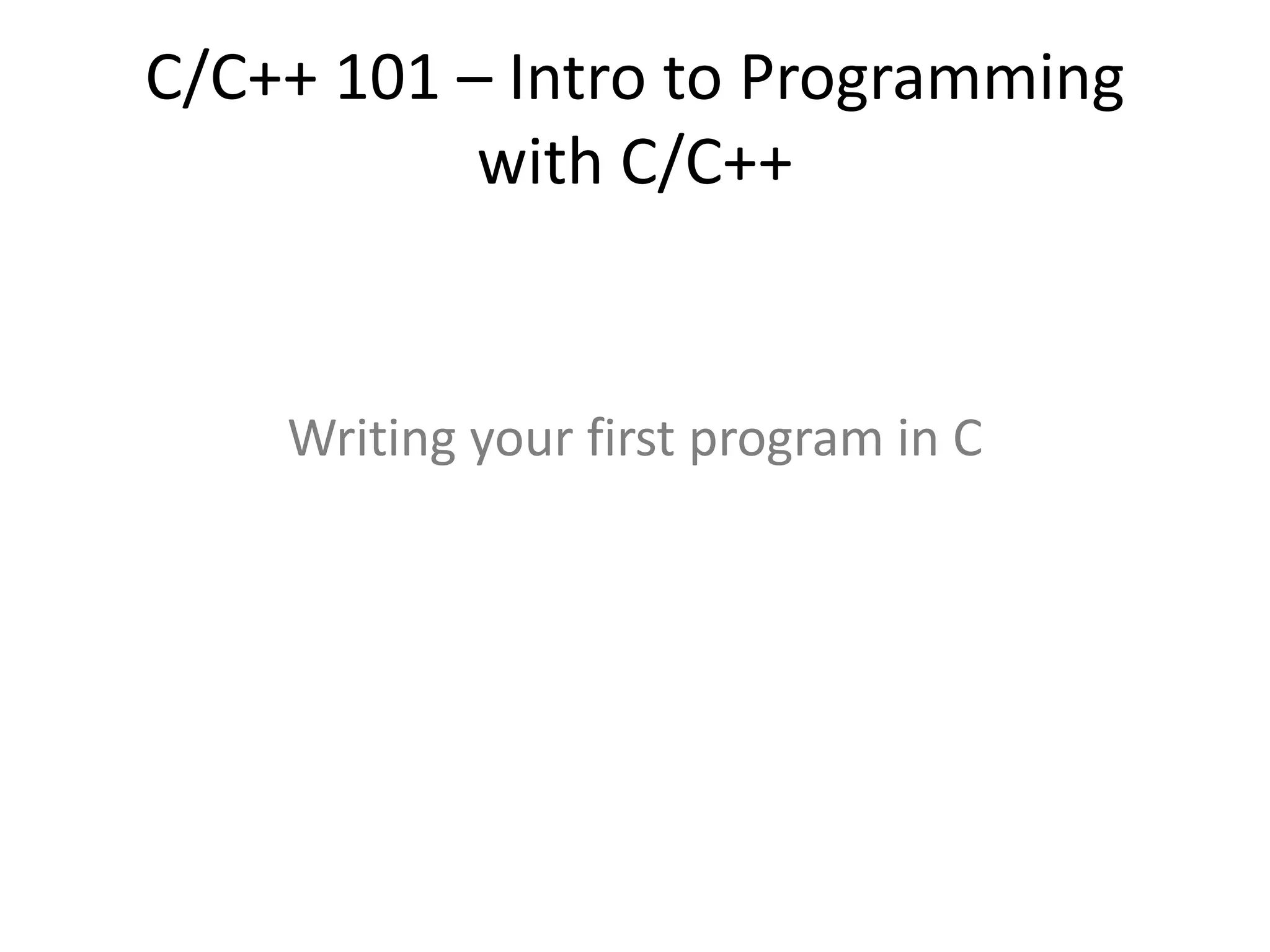 C/C++ 101 – Intro to Programming with C/C++

Writing your first program in C